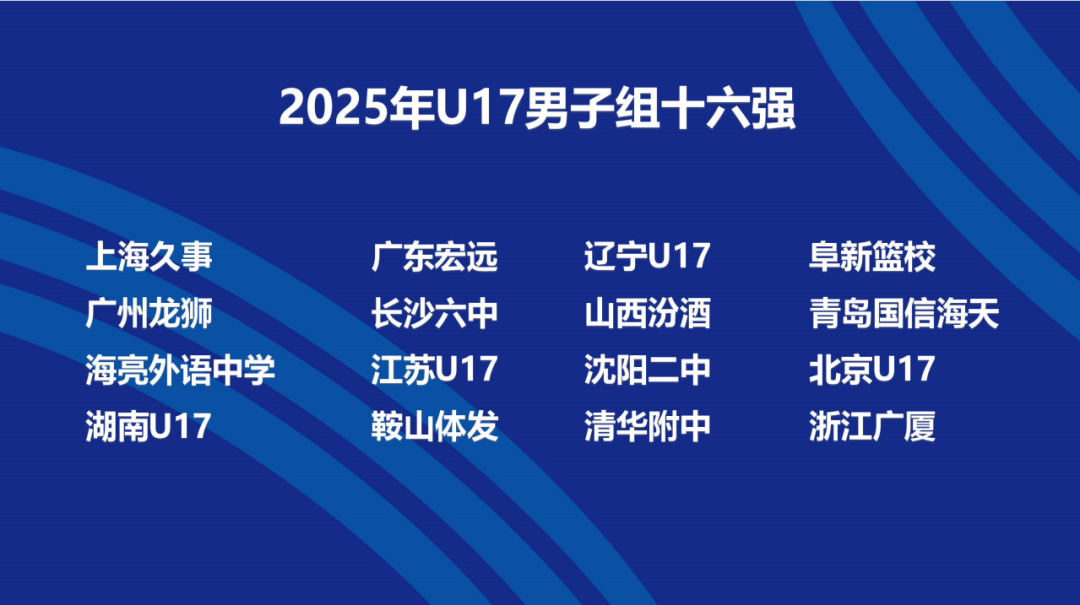 2025年U17男子组十六强

上海久事
广州龙狮
海亮外语中学
湖南U17

广东宏远
长沙六中
江苏U17
鞍山体发

辽宁U17
山西汾酒
沈阳二中
清华附中

阜新篮校
青岛国信海天
北京U17
浙江广厦